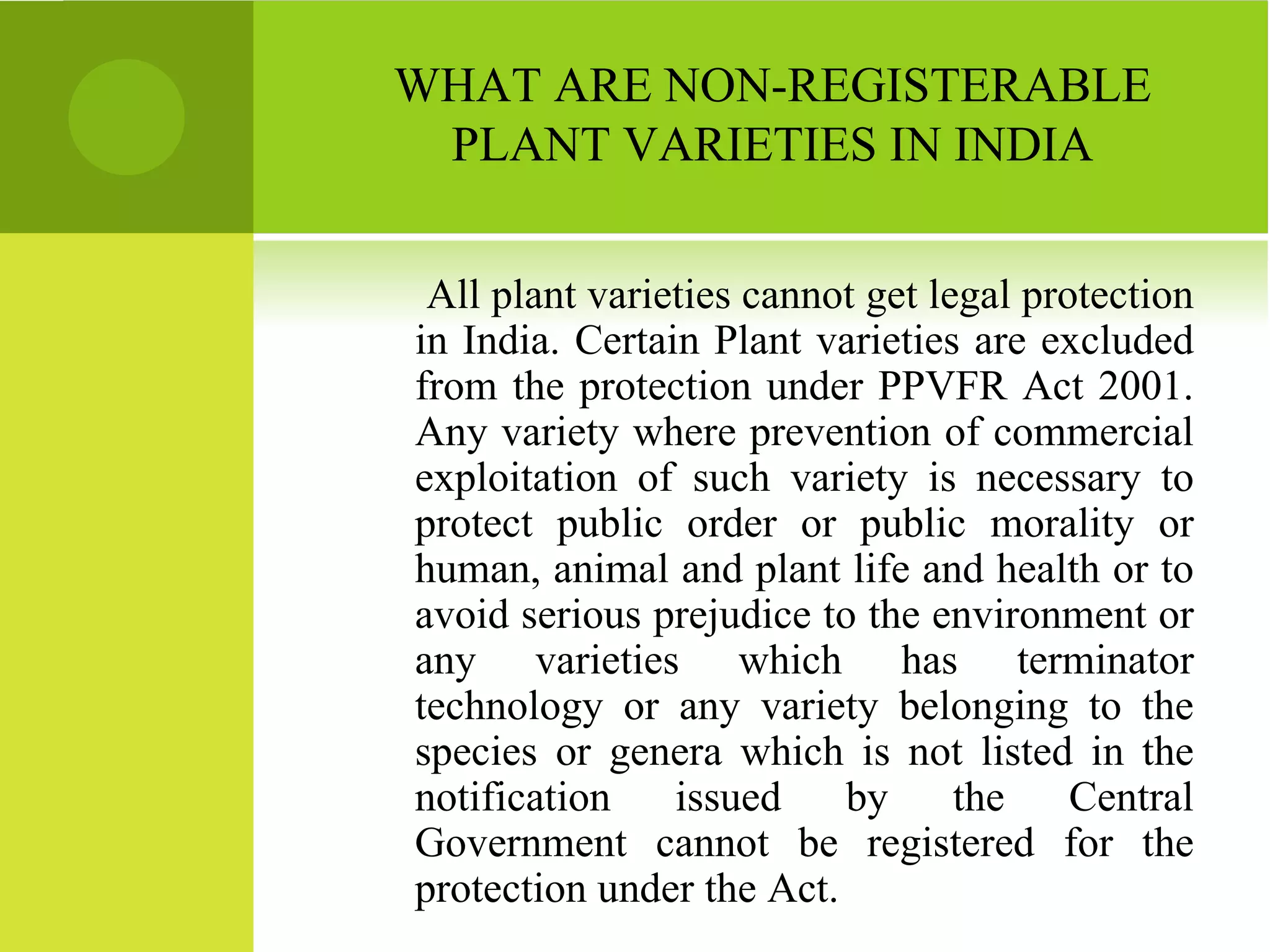 WHAT ARE NON-REGISTERABLE PLANT VARIETIES IN INDIA

All plant varieties cannot get legal protection in India. Certain Plant varieties are excluded from the protection under PPVFR Act 2001. Any variety where prevention of commercial exploitation of such variety is necessary to protect public order or public morality or human, animal and plant life and health or to avoid serious prejudice to the environment or any varieties which has terminator technology or any variety belonging to the species or genera which is not listed in the notification issued by the Central Government cannot be registered for the protection under the Act.